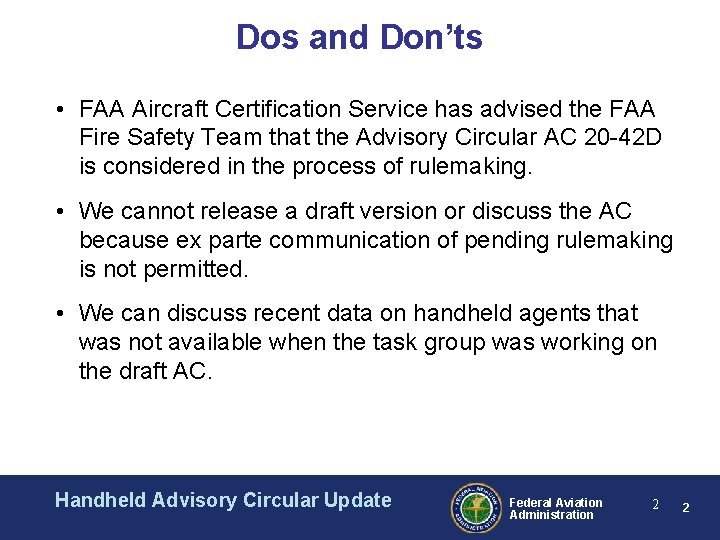 Dos and Don'ts

• FAA Aircraft Certification Service has advised the FAA Fire Safety Team that the Advisory Circular AC 20-42D is considered in the process of rulemaking.

• We cannot release a draft version or discuss the AC because ex parte communication of pending rulemaking is not permitted.

• We can discuss recent data on handheld agents that was not available when the task group was working on the draft AC.

Handheld Advisory Circular Update

FEDERAL AVIATION ADMINISTRATION

Federal Aviation Administration

2 2